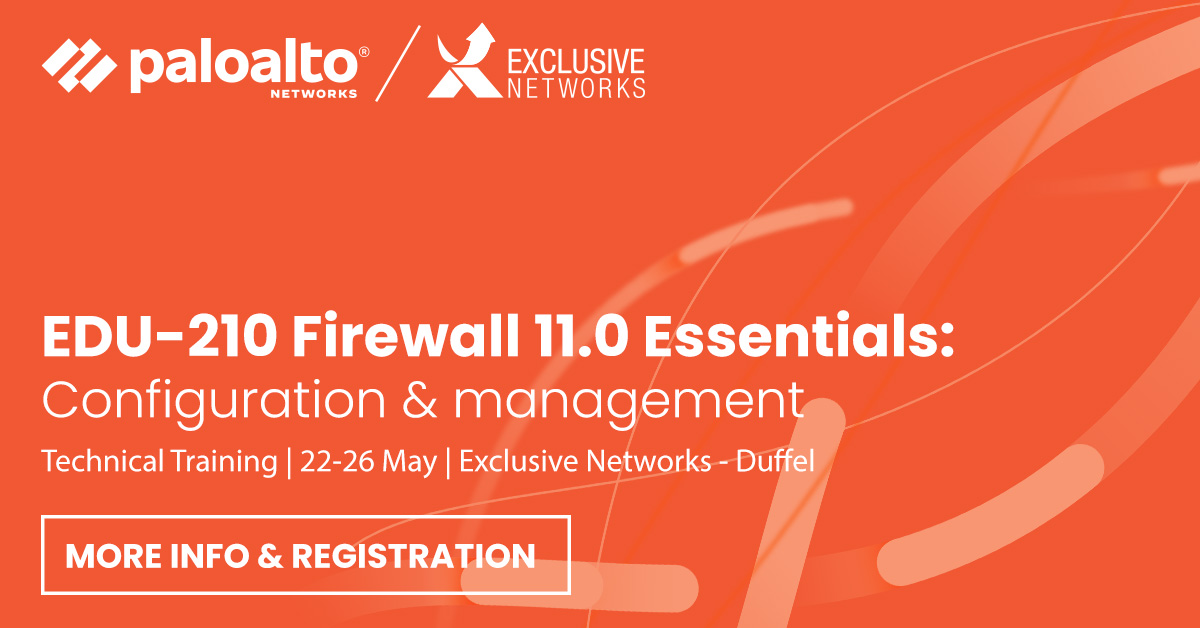 paloalto® NETWORKS / EXCLUSIVE NETWORKS

EDU-210 Firewall 11.0 Essentials: Configuration & management

Technical Training | 22-26 May | Exclusive Networks - Duffel

MORE INFO & REGISTRATION